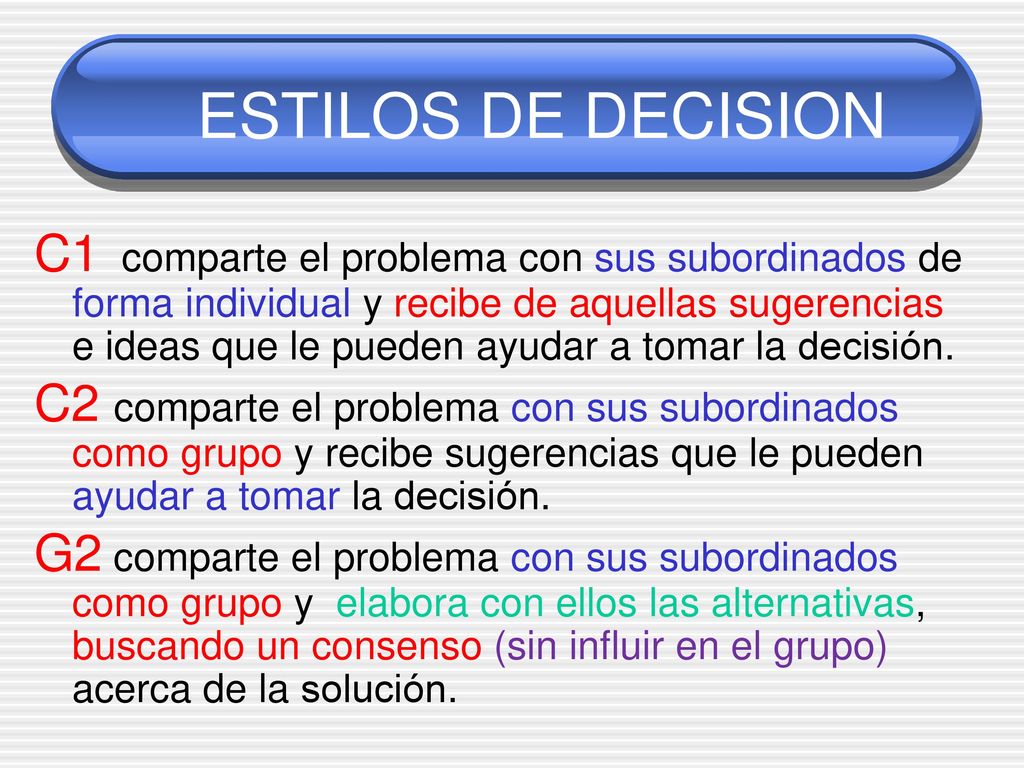 ESTILOS DE DECISION

C1 comparte el problema con sus subordinados de forma individual y recibe de aquellas sugerencias e ideas que le pueden ayudar a tomar la decisión.

C2 comparte el problema con sus subordinados como grupo y recibe sugerencias que le pueden ayudar a tomar la decisión.

G2 comparte el problema con sus subordinados como grupo y elabora con ellos las alternativas, buscando un consenso (sin influir en el grupo) acerca de la solución.